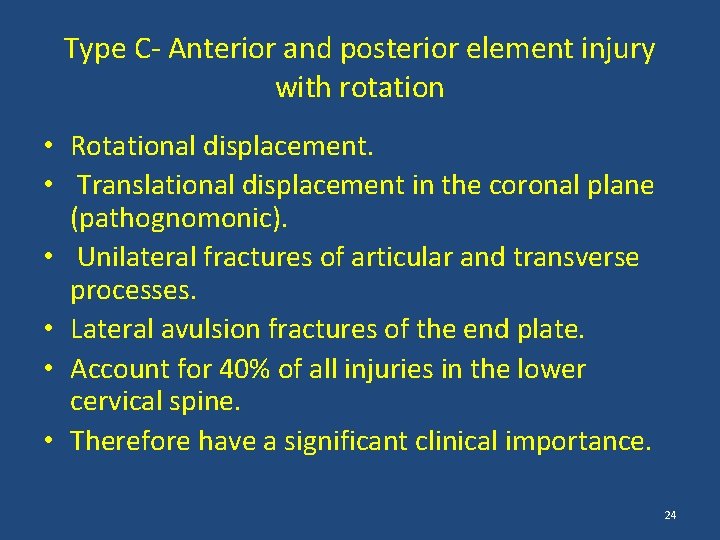 Type C- Anterior and posterior element injury with rotation

• Rotational displacement.
• Translational displacement in the coronal plane (pathognomonic).
• Unilateral fractures of articular and transverse processes.
• Lateral avulsion fractures of the end plate.
• Account for 40% of all injuries in the lower cervical spine.
• Therefore have a significant clinical importance.

24